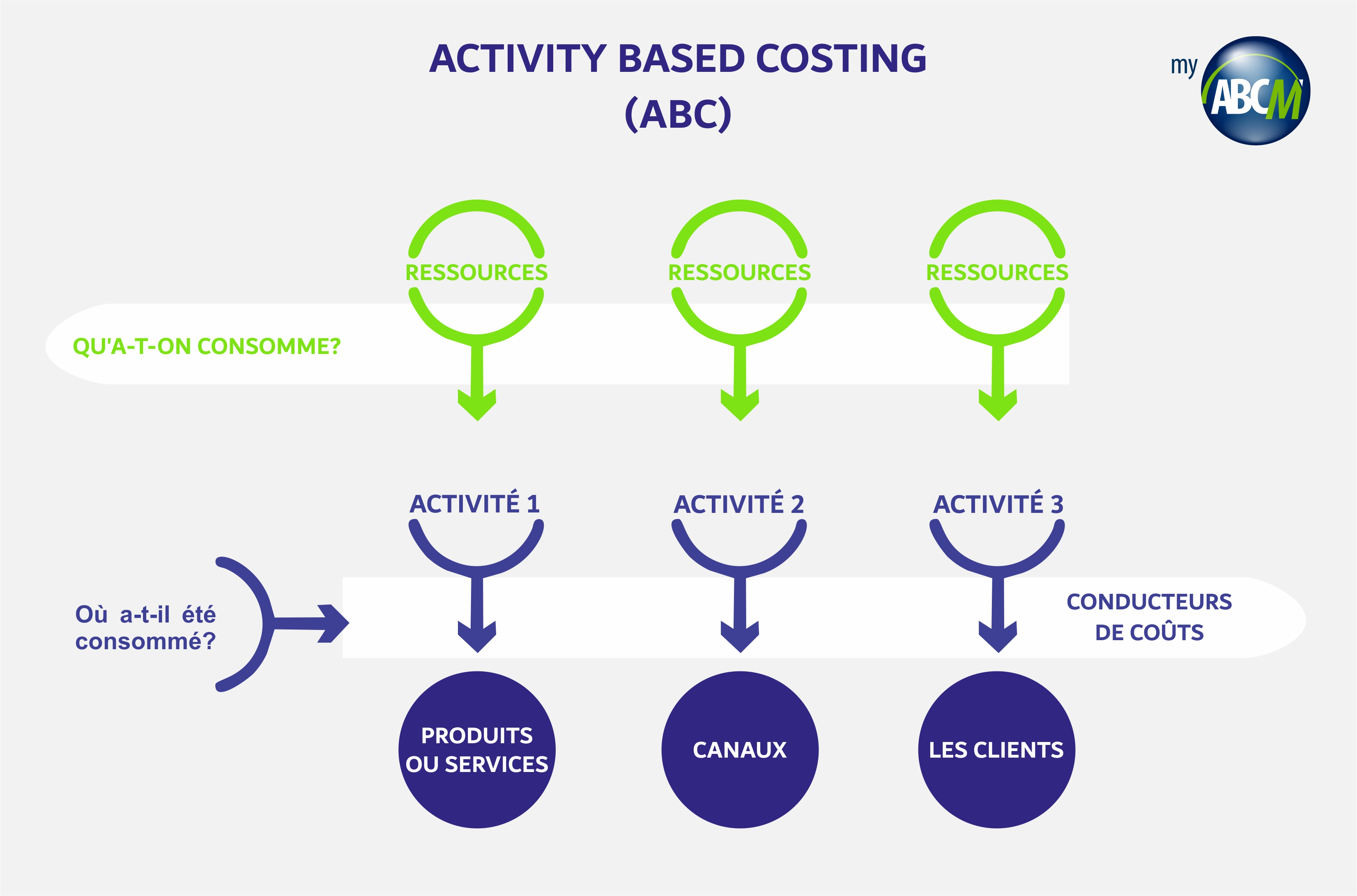 ACTIVITY BASED COSTING
(ABC)

my ABCM

RESSOURCES

RESSOURCES

RESSOURCES

QU'A-T-ON CONSOMME?

ACTIVITÉ 1

ACTIVITÉ 2

ACTIVITÉ 3

Où a-t-il été consommé?

CONDUCTEURS DE COÛTS

PRODUITS OU SERVICES

CANAUX

LES CLIENTS